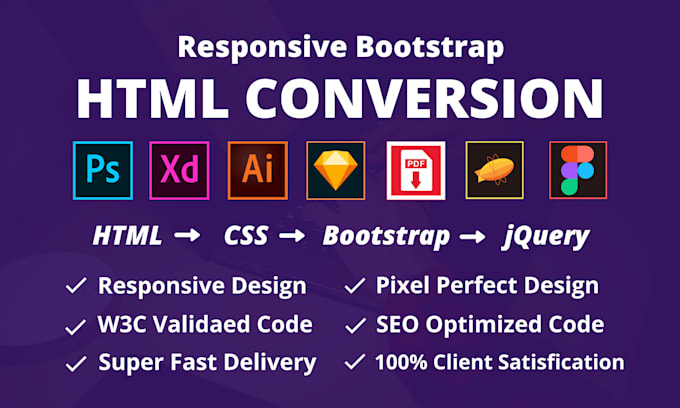 Responsive Bootstrap

HTML CONVERSION

Ps Xd Ai PDF

HTML → CSS → Bootstrap → jQuery

✓ Responsive Design

✓ W3C Validaed Code

✓ Super Fast Delivery

✓ Pixel Perfect Design

✓ SEO Optimized Code

✓ 100% Client Satisfication